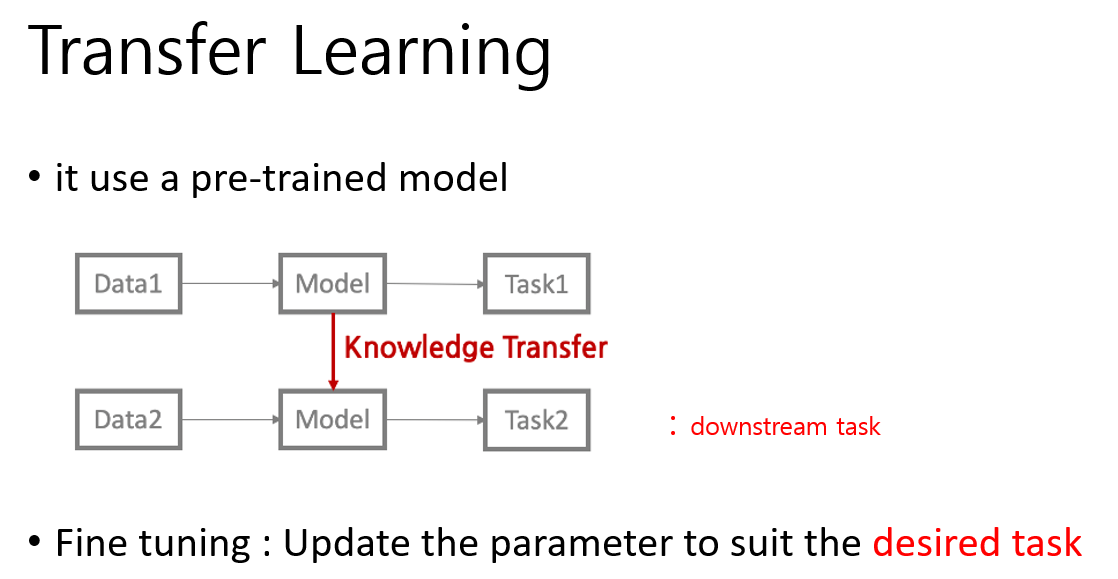 Transfer Learning

• it use a pre-trained model

Data1
Model
Task1
Knowledge Transfer
Data2
Model
Task2

: downstream task

• Fine tuning : Update the parameter to suit the desired task